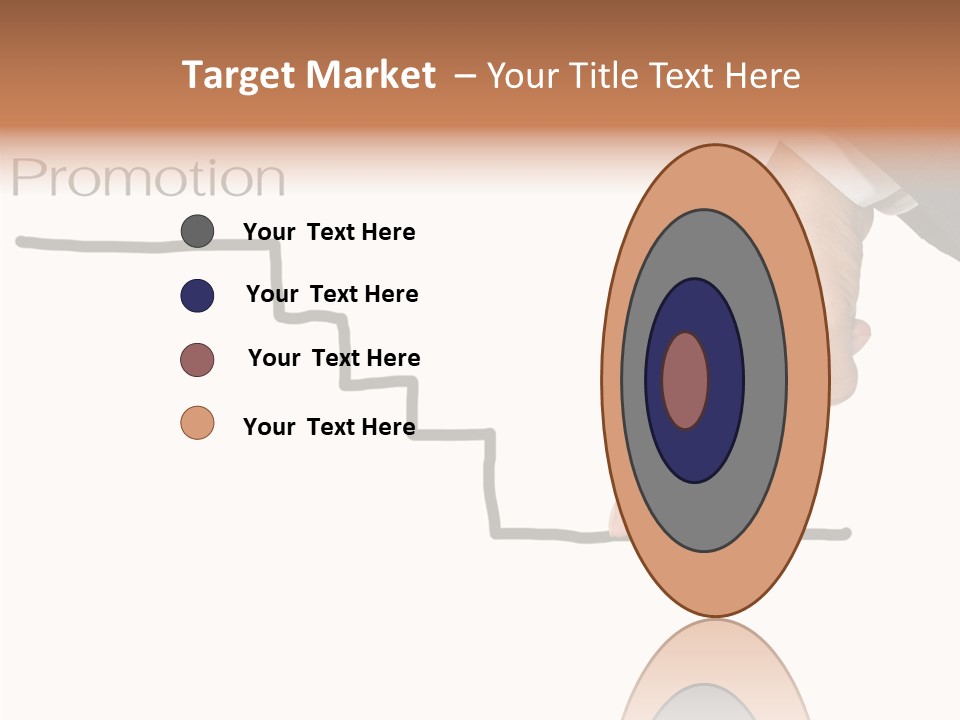 Target Market – Your Title Text Here

Promotion

Your Text Here

Your Text Here

Your Text Here

Your Text Here